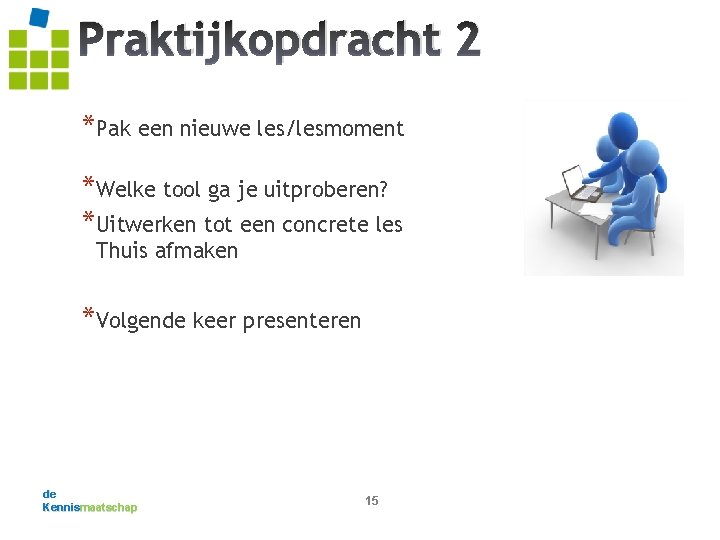 Praktijkopdracht 2

*Pak een nieuwe les/lesmoment

*Welke tool ga je uitproberen?

*Uitwerken tot een concrete les
Thuis afmaken

*Volgende keer presenteren

de
Kennismaatschap

15